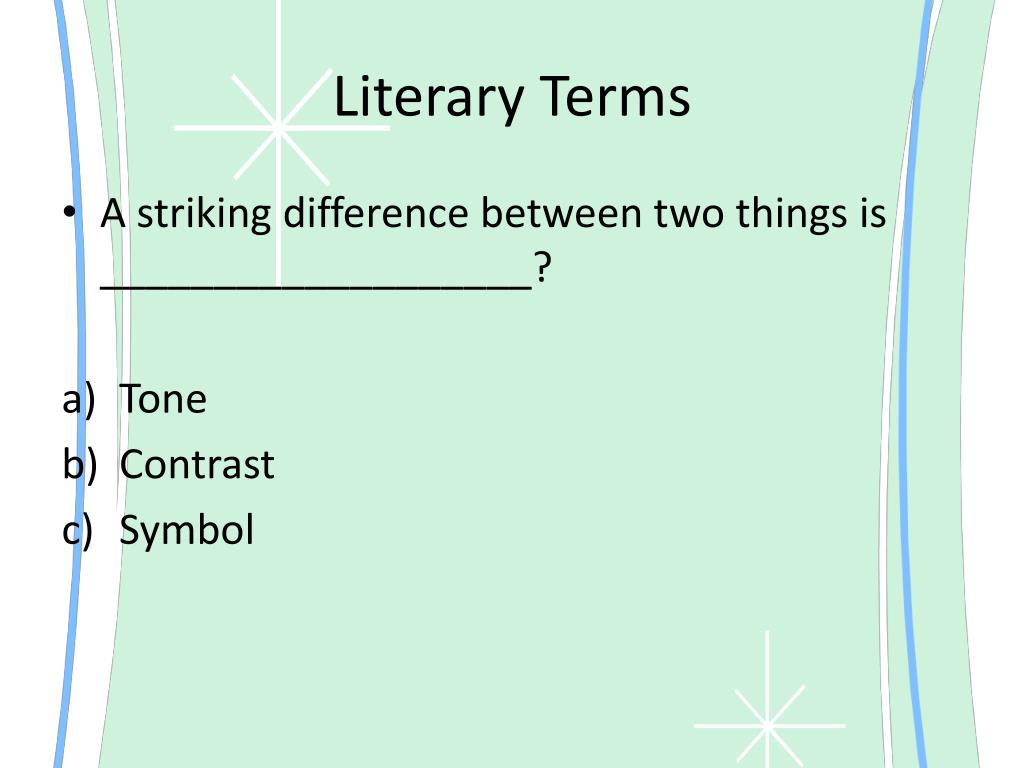 Literary Terms

• A striking difference between two things is ____________________?

a) Tone
b) Contrast
c) Symbol